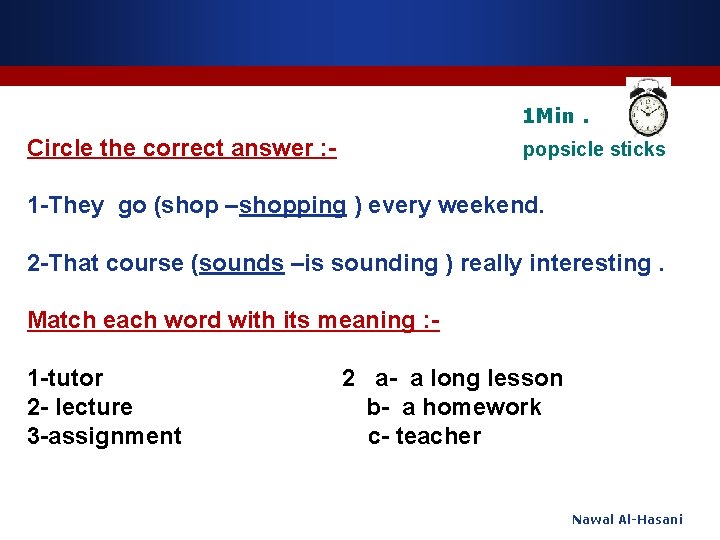 1Min .

popsicle sticks

Circle the correct answer :-

1-They go (shop –shopping ) every weekend.

2-That course (sounds –is sounding ) really interesting .

Match each word with its meaning :-

1-tutor
2- lecture
3-assignment

2 a- a long lesson
b- a homework
c- teacher

Nawal Al-Hasani